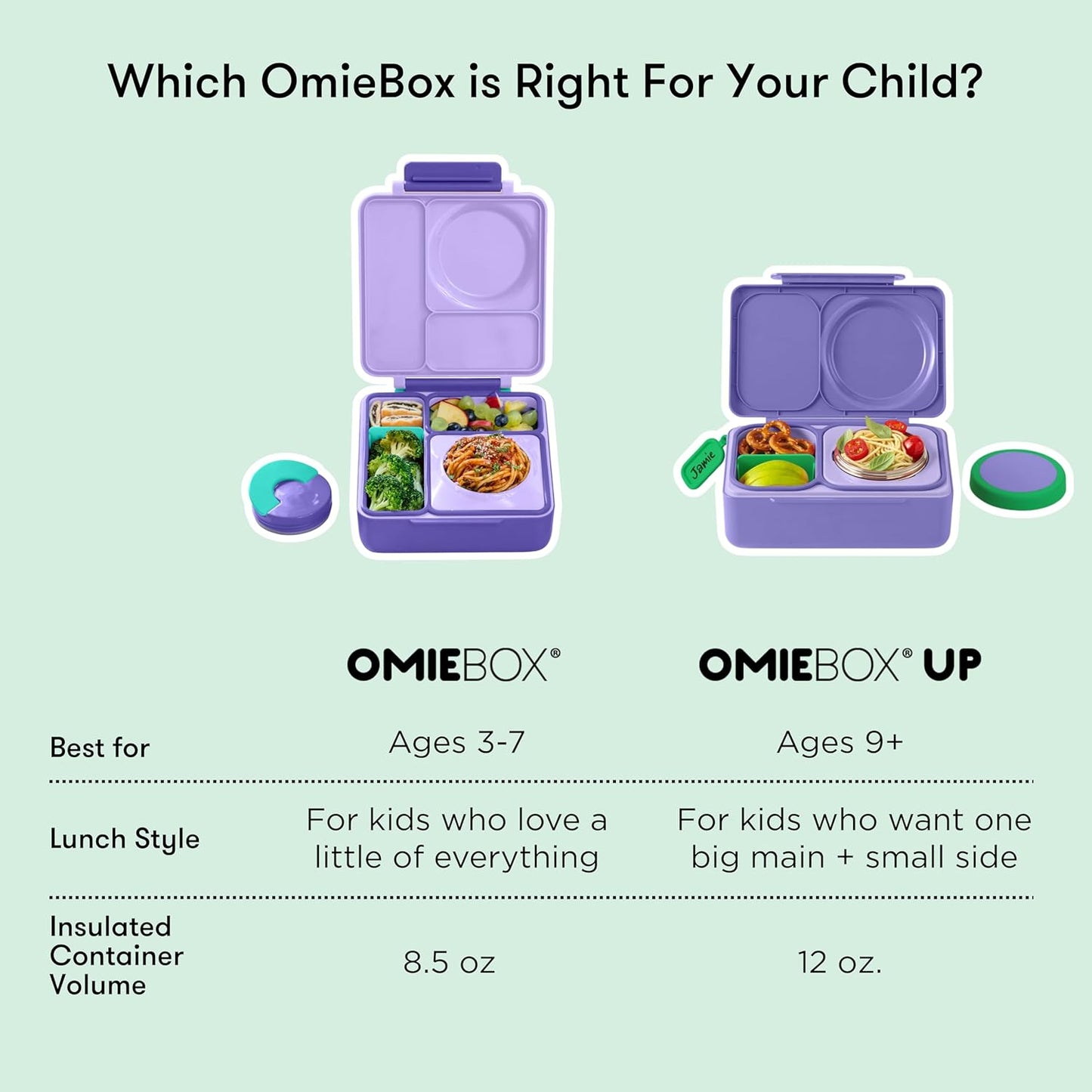 Which OmieBox is Right For Your Child?

Jamie

| | OMIEBOX® | OMIEBOX® UP |
|---|---|---|
| Best for | Ages 3-7 | Ages 9+ |
| Lunch Style | For kids who love a little of everything | For kids who want one big main + small side |
| Insulated Container Volume | 8.5 oz | 12 oz. |